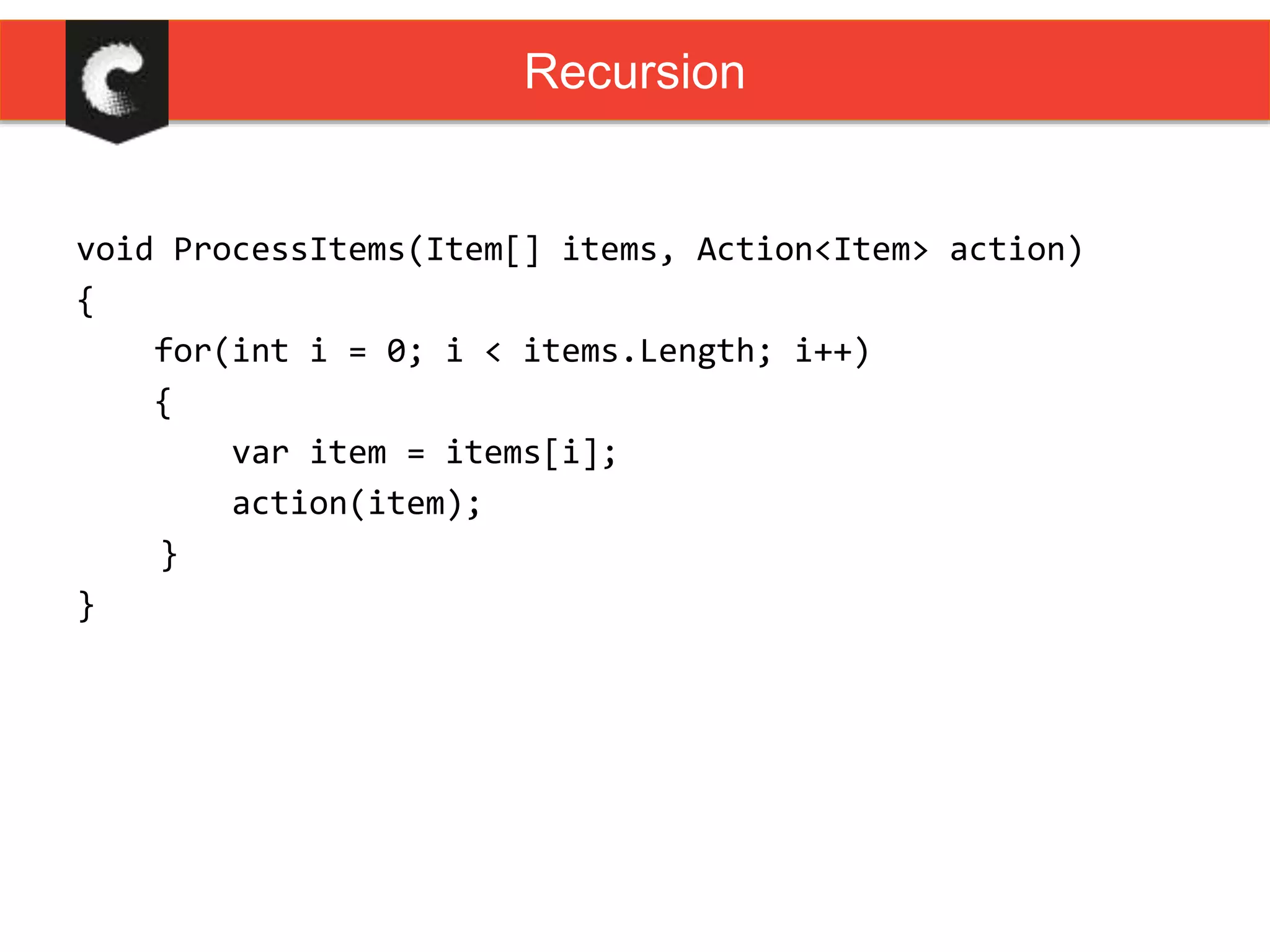 Recursion

void ProcessItems(Item[] items, Action<Item> action)
{
    for(int i = 0; i < items.Length; i++)
    {
        var item = items[i];
        action(item);
    }
}